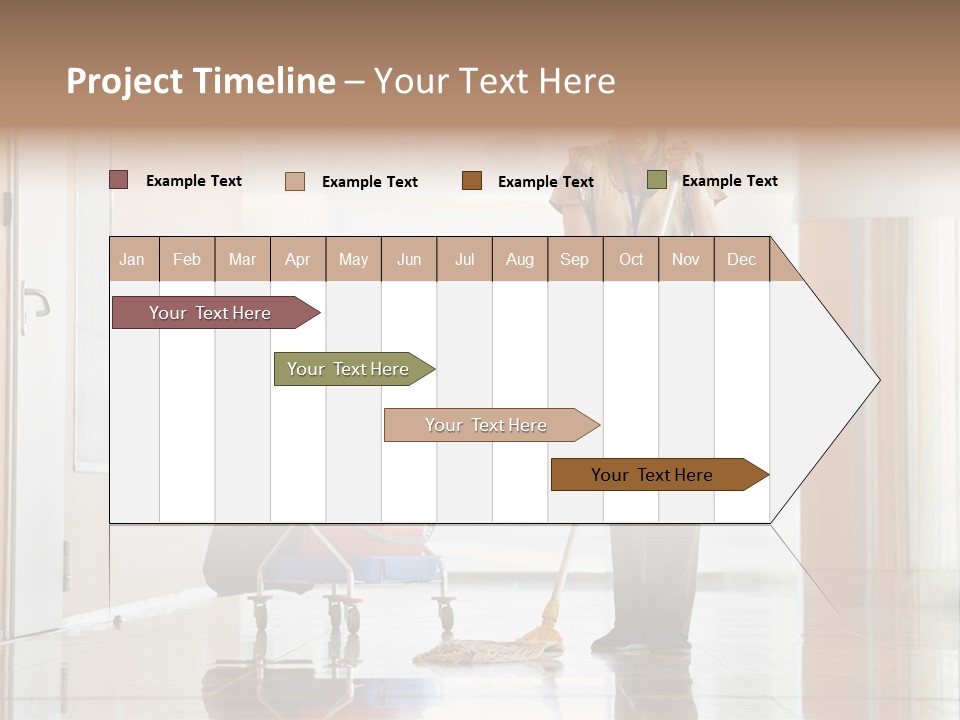 Project Timeline – Your Text Here

Example Text
Example Text
Example Text
Example Text

| Jan | Feb | Mar | Apr | May | Jun | Jul | Aug | Sep | Oct | Nov | Dec |
|---|---|---|---|---|---|---|---|---|---|---|---|

Your Text Here

Your Text Here

Your Text Here

Your Text Here